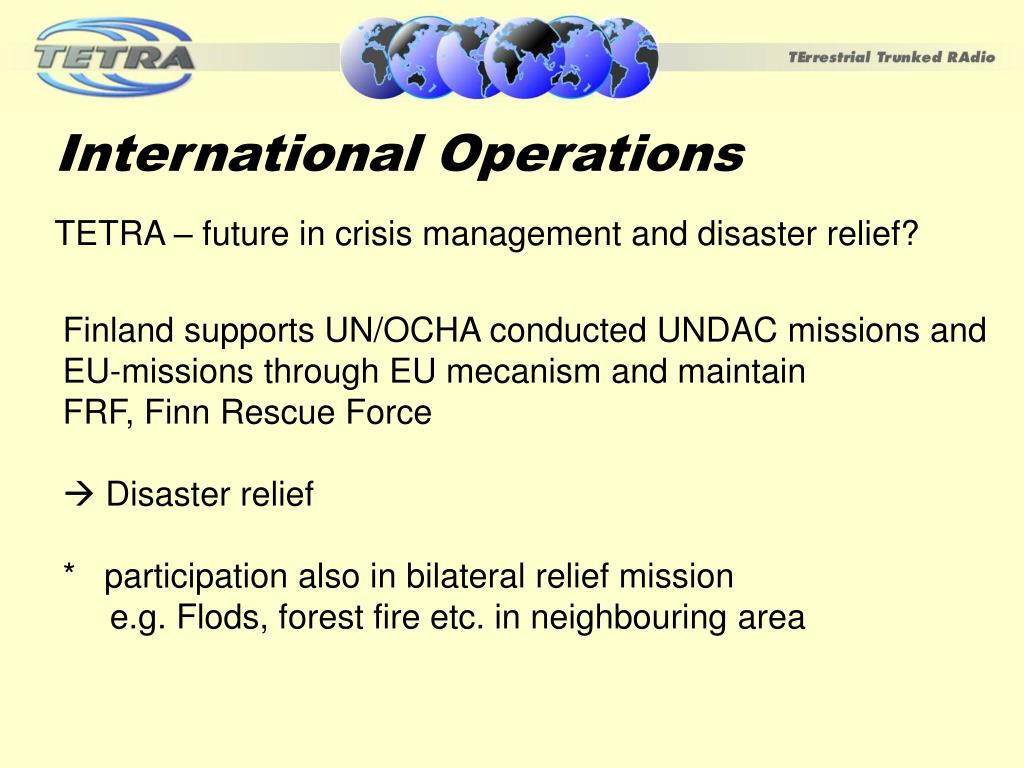 TETRA

TErrestrial Trunked RAdio

International Operations

TETRA – future in crisis management and disaster relief?

Finland supports UN/OCHA conducted UNDAC missions and EU-missions through EU mecanism and maintain
FRF, Finn Rescue Force

→ Disaster relief

* participation also in bilateral relief mission
e.g. Flods, forest fire etc. in neighbouring area